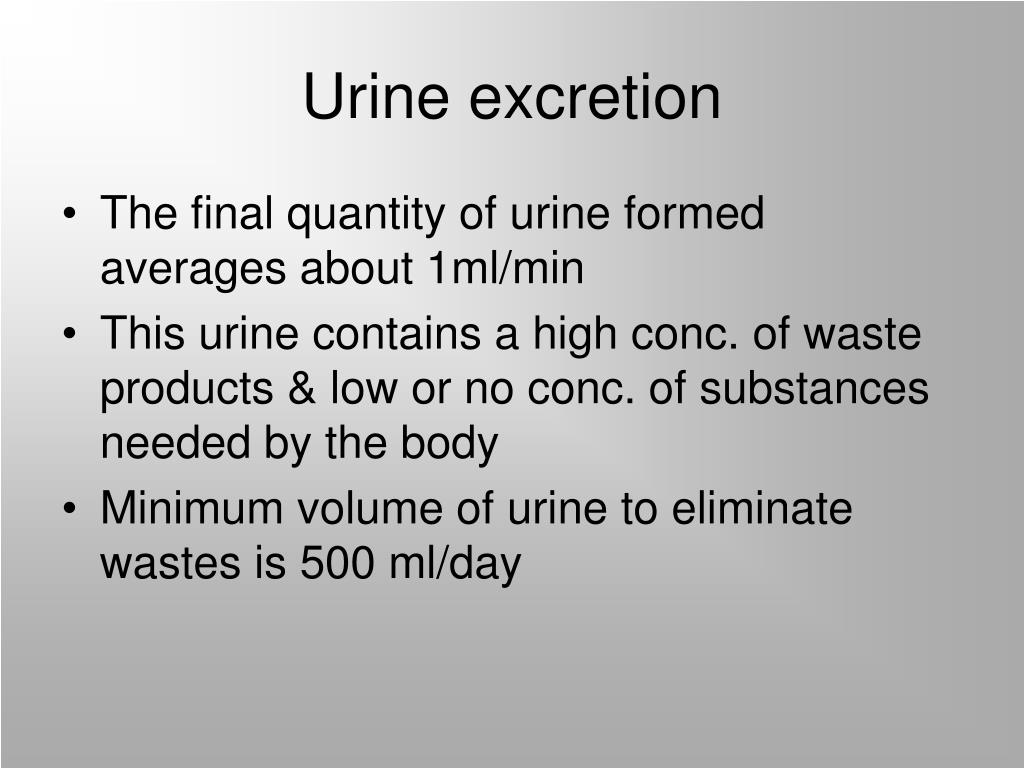 Urine excretion

• The final quantity of urine formed averages about 1ml/min
• This urine contains a high conc. of waste products & low or no conc. of substances needed by the body
• Minimum volume of urine to eliminate wastes is 500 ml/day